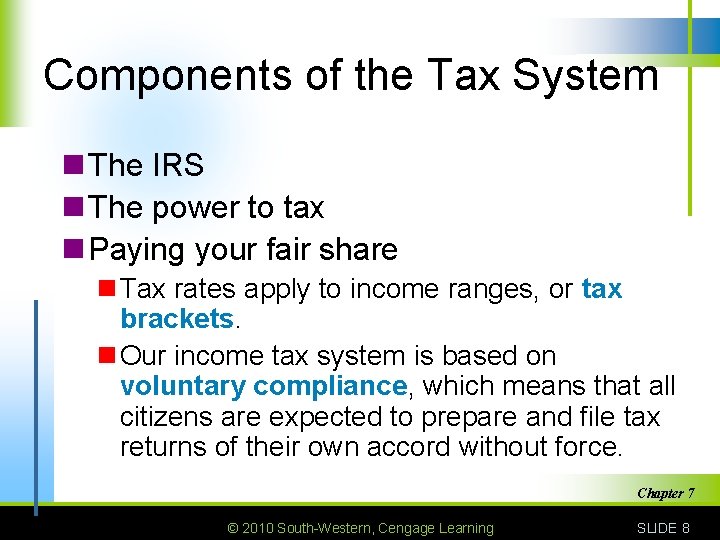 Components of the Tax System

The IRS

The power to tax

Paying your fair share

Tax rates apply to income ranges, or tax brackets.

Our income tax system is based on voluntary compliance, which means that all citizens are expected to prepare and file tax returns of their own accord without force.

Chapter 7

© 2010 South-Western, Cengage Learning

SLIDE 8